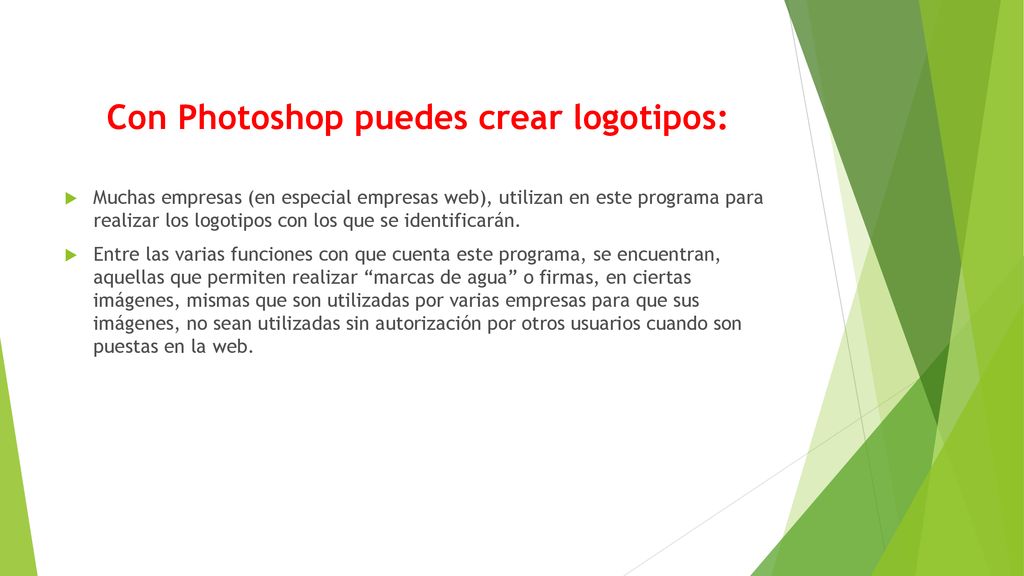 Con Photoshop puedes crear logotipos:

Muchas empresas (en especial empresas web), utilizan en este programa para realizar los logotipos con los que se identificarán.

Entre las varias funciones con que cuenta este programa, se encuentran, aquellas que permiten realizar “marcas de agua” o firmas, en ciertas imágenes, mismas que son utilizadas por varias empresas para que sus imágenes, no sean utilizadas sin autorización por otros usuarios cuando son puestas en la web.